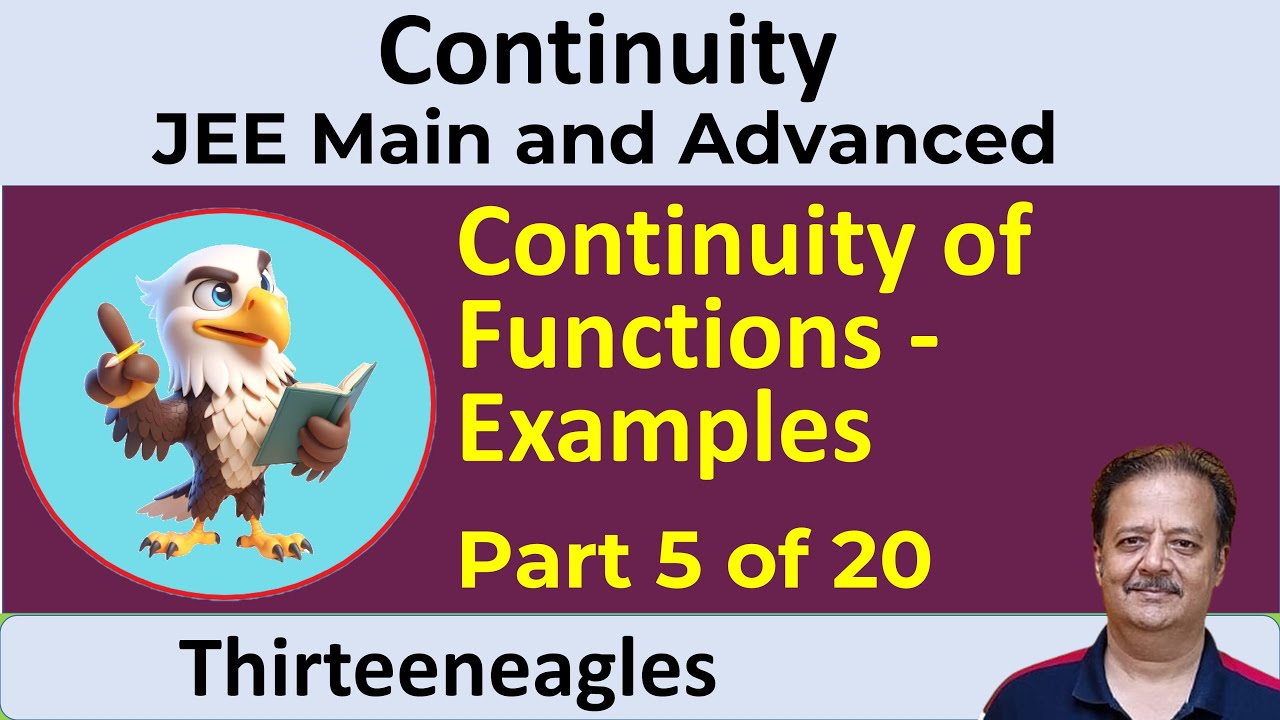 Continuity

JEE Main and Advanced

Continuity of Functions - Examples

Part 5 of 20

Thirteeneagles